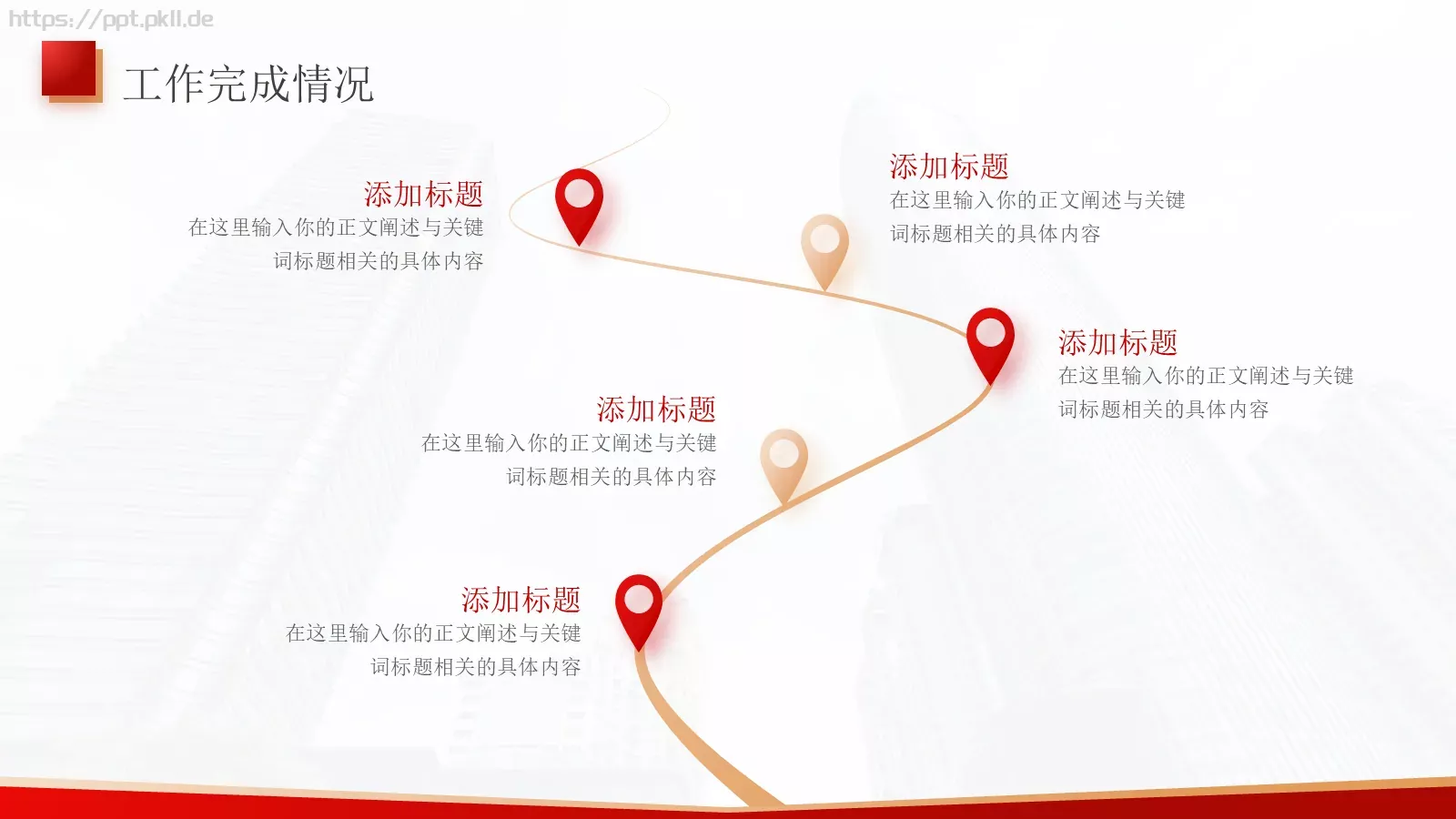 https://ppt.pkll.de

工作完成情况

添加标题
在这里输入你的正文阐述与关键词标题相关的具体内容

添加标题
在这里输入你的正文阐述与关键词标题相关的具体内容

添加标题
在这里输入你的正文阐述与关键词标题相关的具体内容

添加标题
在这里输入你的正文阐述与关键词标题相关的具体内容

添加标题
在这里输入你的正文阐述与关键词标题相关的具体内容